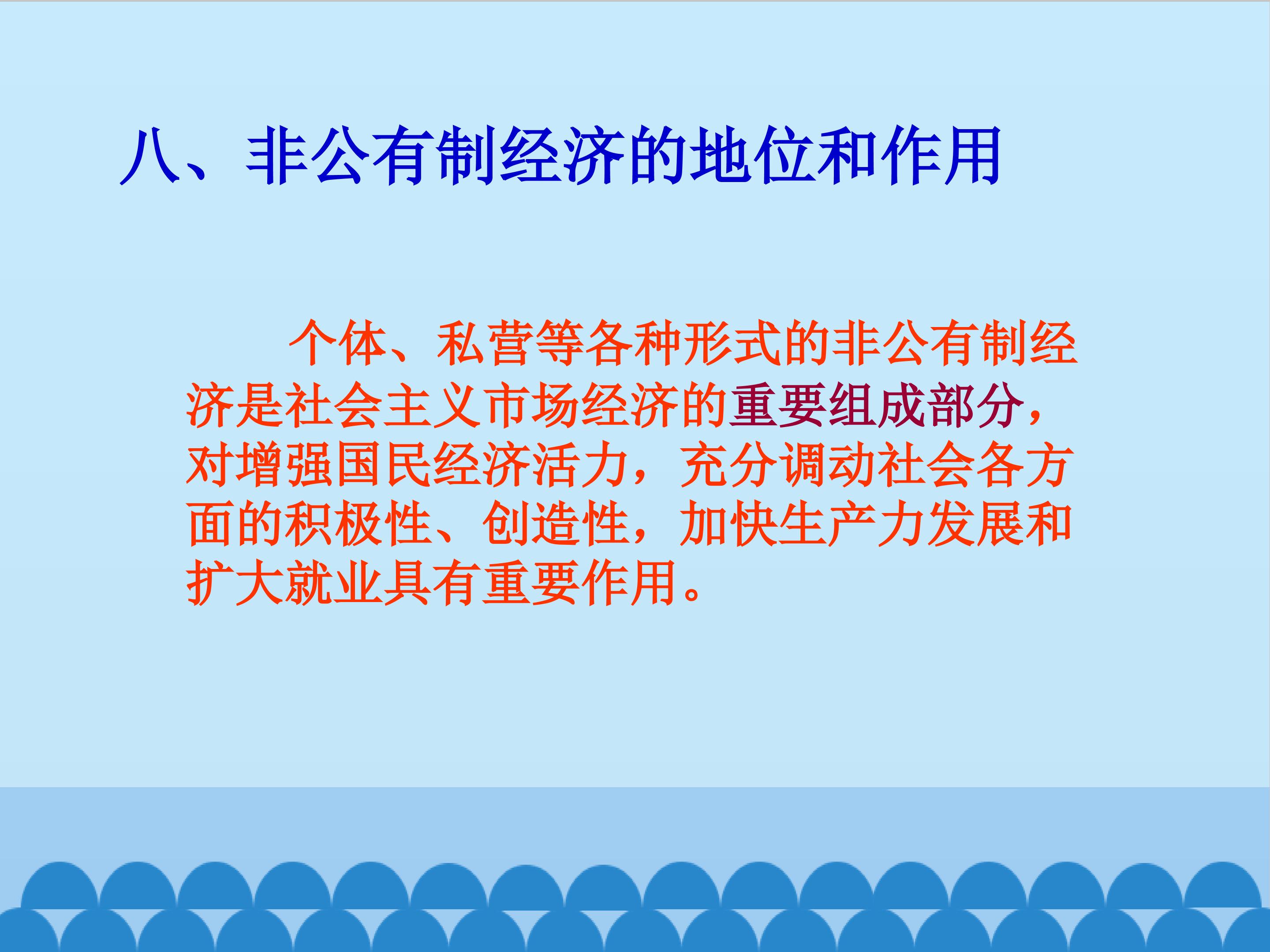 八、非公有制经济的地位和作用

个体、私营等各种形式的非公有制经济是社会主义市场经济的重要组成部分，对增强国民经济活力，充分调动社会各方面的积极性、创造性，加快生产力发展和扩大就业具有重要作用。